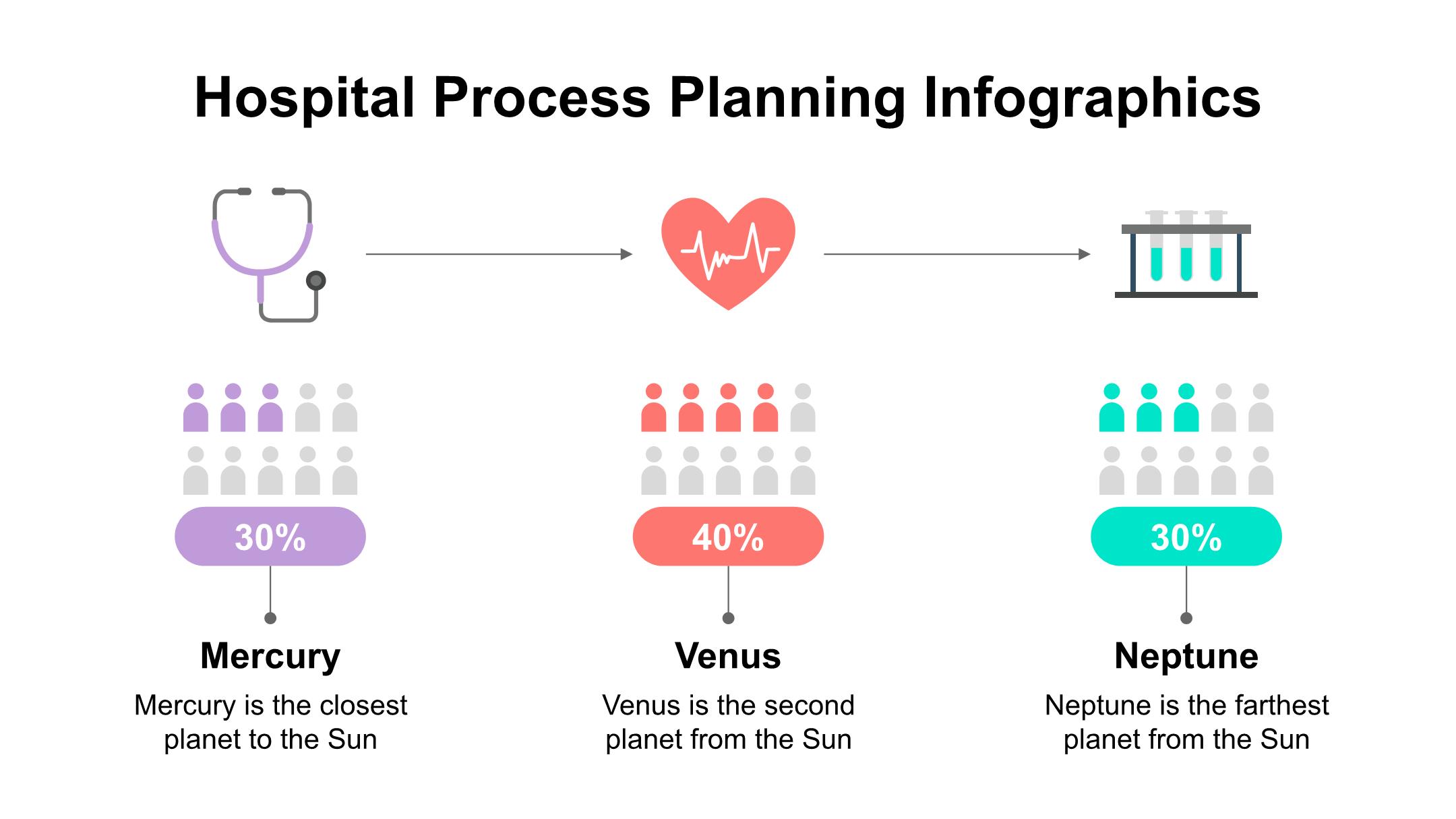 Hospital Process Planning Infographics

30%

Mercury

Mercury is the closest planet to the Sun

40%

Venus

Venus is the second planet from the Sun

30%

Neptune

Neptune is the farthest planet from the Sun